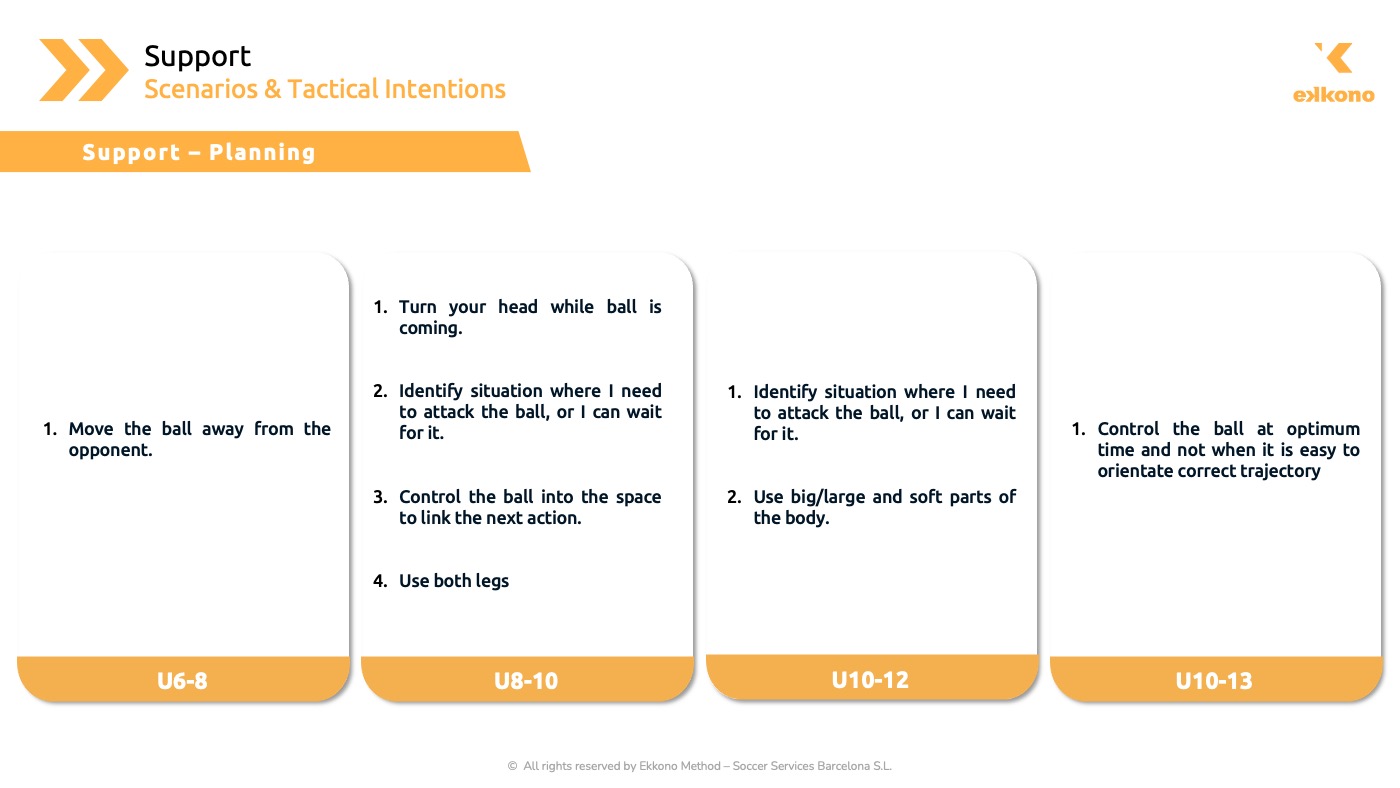 Support
Scenarios & Tactical Intentions

ekkono

Support – Planning

1. Move the ball away from the opponent.

U6-8

1. Turn your head while ball is coming.

2. Identify situation where I need to attack the ball, or I can wait for it.

3. Control the ball into the space to link the next action.

4. Use both legs

U8-10

1. Identify situation where I need to attack the ball, or I can wait for it.

2. Use big/large and soft parts of the body.

U10-12

1. Control the ball at optimum time and not when it is easy to orientate correct trajectory

U10-13

© All rights reserved by Ekkono Method – Soccer Services Barcelona S.L.